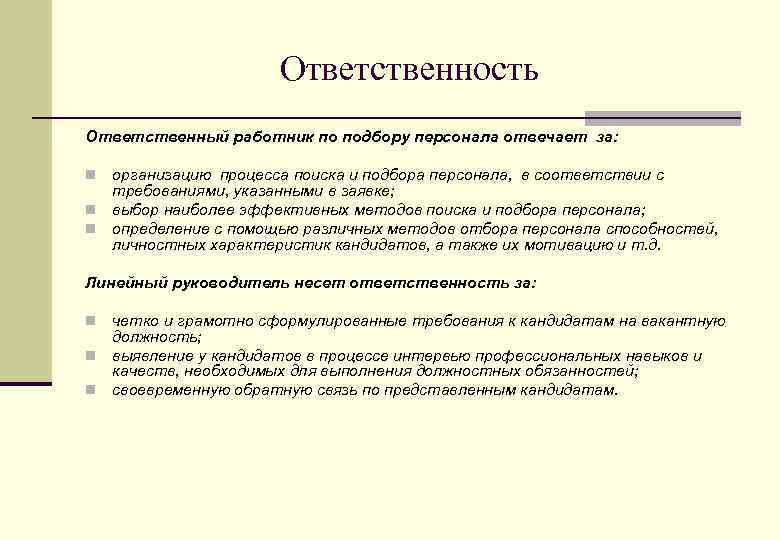 Ответственность

Ответственный работник по подбору персонала отвечает за:

организацию процесса поиска и подбора персонала, в соответствии с требованиями, указанными в заявке;
выбор наиболее эффективных методов поиска и подбора персонала;
определение с помощью различных методов отбора персонала способностей, личностных характеристик кандидатов, а также их мотивацию и т.д.

Линейный руководитель несет ответственность за:

четко и грамотно сформулированные требования к кандидатам на вакантную должность;
выявление у кандидатов в процессе интервью профессиональных навыков и качеств, необходимых для выполнения должностных обязанностей;
своевременную обратную связь по представленным кандидатам.